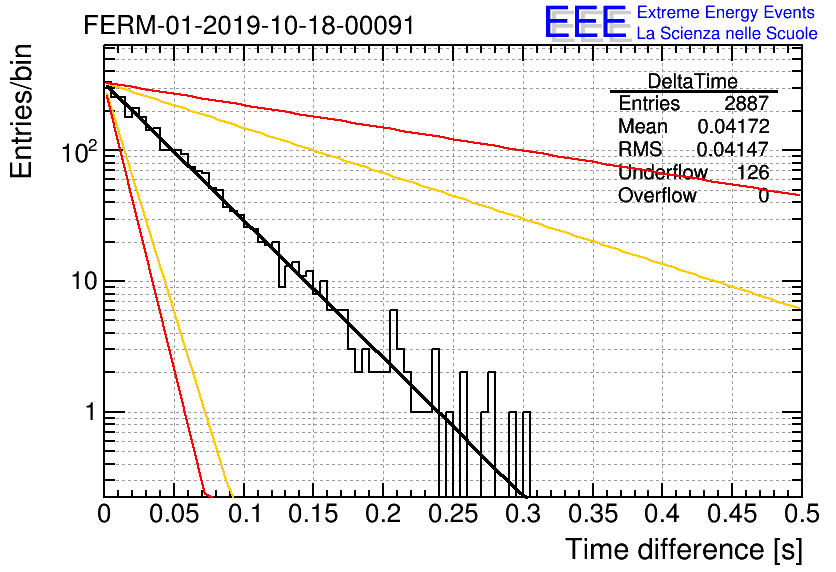 FERM-01-2019-10-18-00091

EEE Extreme Energy Events
La Scienza nelle Scuole

| DeltaTime | |
|---|---|
| Entries | 2887 |
| Mean | 0.04172 |
| RMS | 0.04147 |
| Underflow | 126 |
| Overflow | 0 |

Entries/bin

$10^2$

10

1

0 0.05 0.1 0.15 0.2 0.25 0.3 0.35 0.4 0.45 0.5

Time difference [s]